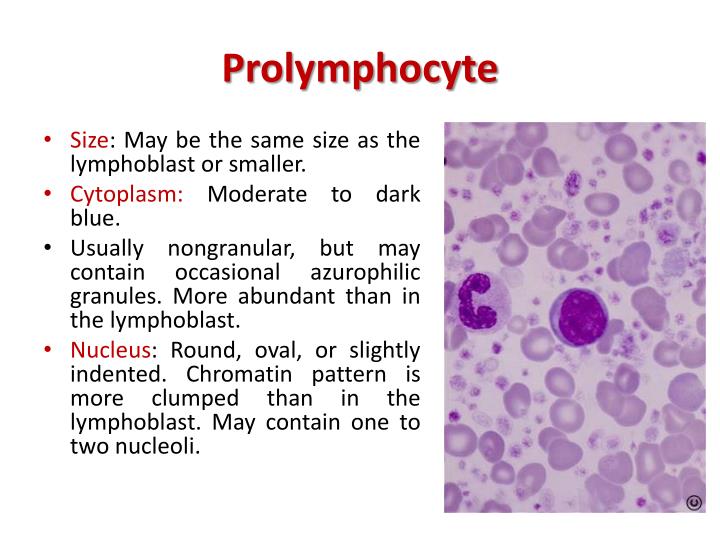 Prolymphocyte

• Size: May be the same size as the lymphoblast or smaller.
• Cytoplasm: Moderate to dark blue.
• Usually nongranular, but may contain occasional azurophilic granules. More abundant than in the lymphoblast.
• Nucleus: Round, oval, or slightly indented. Chromatin pattern is more clumped than in the lymphoblast. May contain one to two nucleoli.